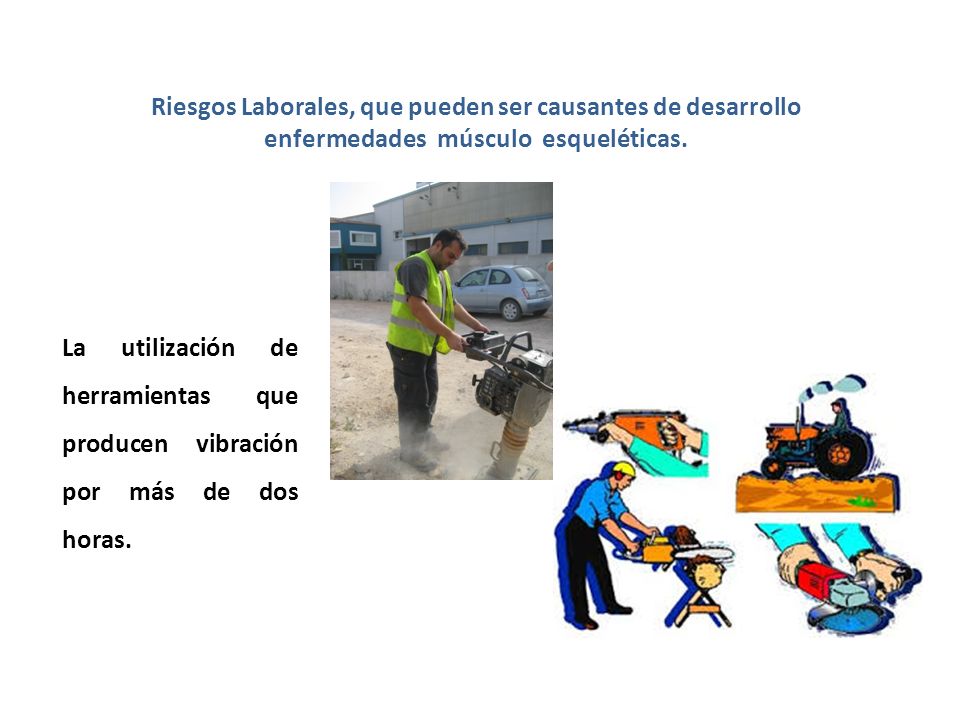 Riesgos Laborales, que pueden ser causantes de desarrollo enfermedades músculo esqueléticas.

La utilización de herramientas que producen vibración por más de dos horas.